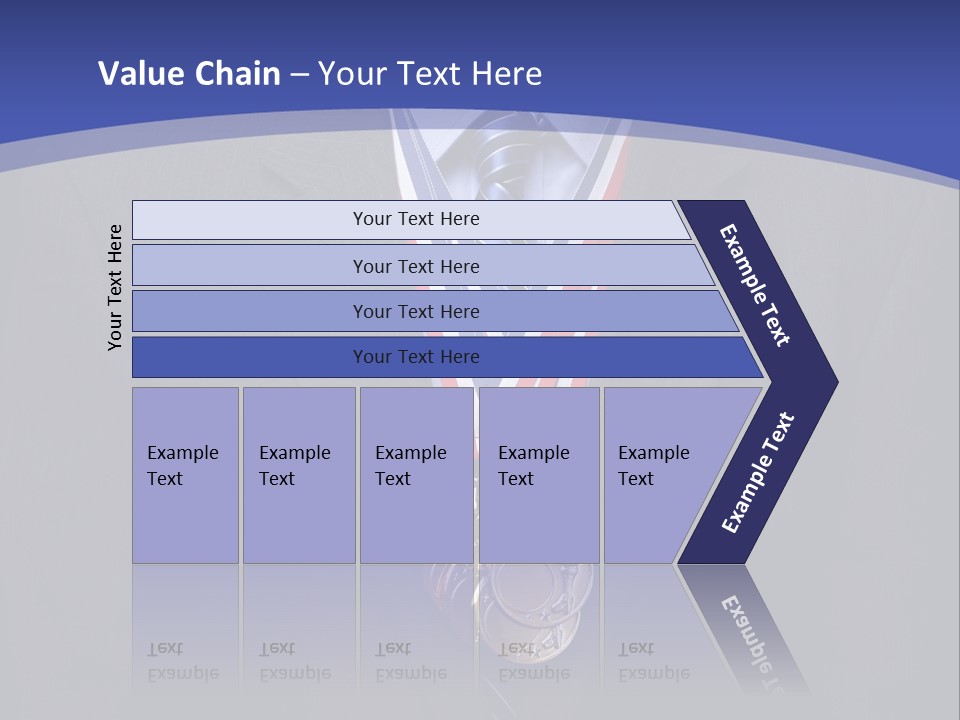 Value Chain – Your Text Here

Your Text Here

Your Text Here

Your Text Here

Your Text Here

Your Text Here

Example Text

Example Text

Example Text

Example Text

Example Text

Example Text

Example Text